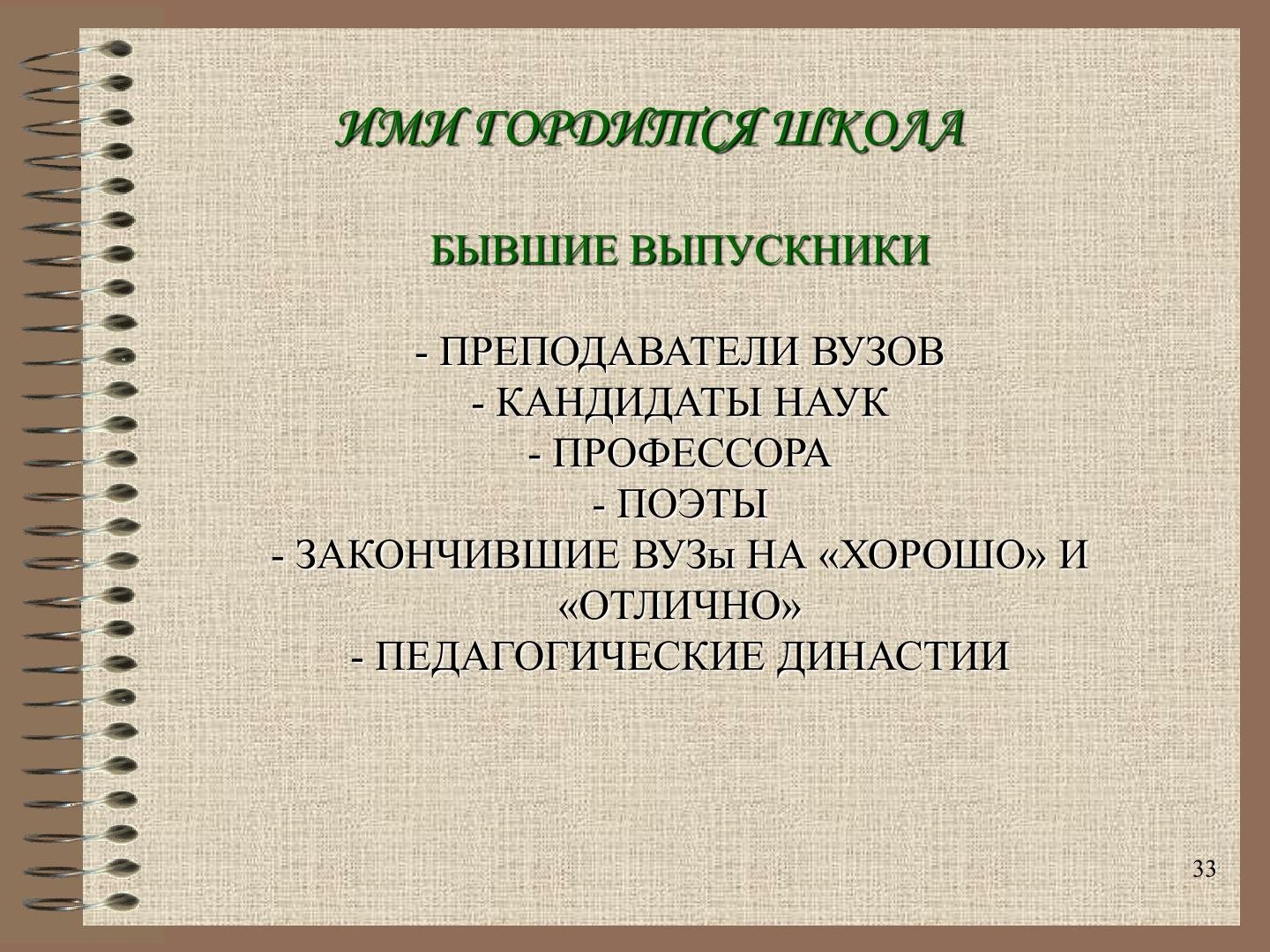 ИМИ ГОРДИТСЯ ШКОЛА

БЫВШИЕ ВЫПУСКНИКИ

- ПРЕПОДАВАТЕЛИ ВУЗОВ
- КАНДИДАТЫ НАУК
- ПРОФЕССОРА
- ПОЭТЫ
- ЗАКОНЧИВШИЕ ВУЗы НА «ХОРОШО» И «ОТЛИЧНО»
- ПЕДАГОГИЧЕСКИЕ ДИНАСТИИ

33